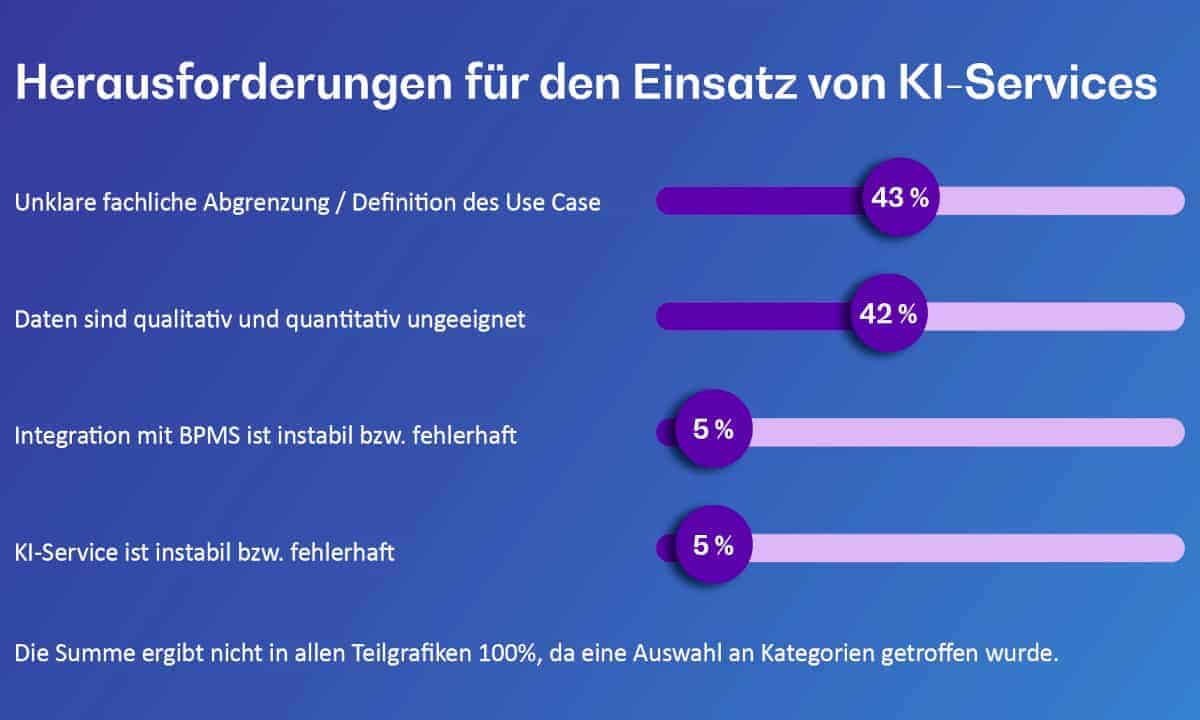 Herausforderungen für den Einsatz von KI-Services

Unklare fachliche Abgrenzung / Definition des Use Case
43 %

Daten sind qualitativ und quantitativ ungeeignet
42 %

Integration mit BPMS ist instabil bzw. fehlerhaft
5 %

KI-Service ist instabil bzw. fehlerhaft
5 %

Die Summe ergibt nicht in allen Teilgrafiken 100%, da eine Auswahl an Kategorien getroffen wurde.